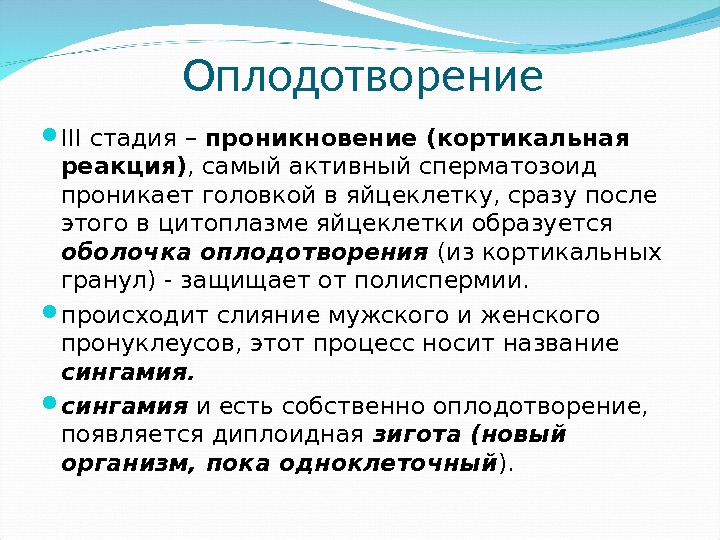 Оплодотворение

III стадия – проникновение (кортикальная реакция), самый активный сперматозоид проникает головкой в яйцеклетку, сразу после этого в цитоплазме яйцеклетки образуется оболочка оплодотворения (из кортикальных гранул) - защищает от полиспермии.

происходит слияние мужского и женского пронуклеусов, этот процесс носит название сингамия.

сингамия и есть собственно оплодотворение, появляется диплоидная зигота (новый организм, пока одноклеточный).